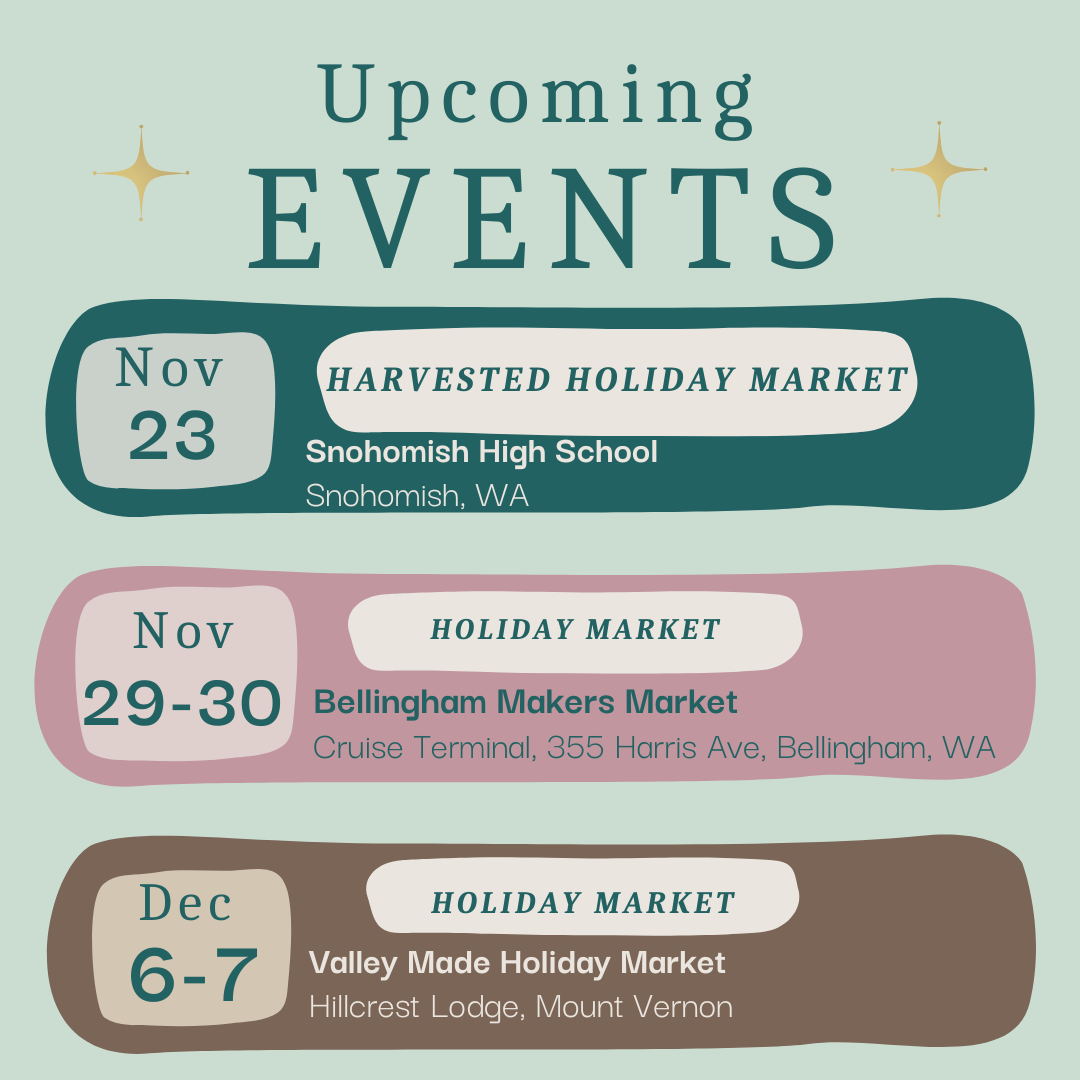 Upcoming
EVENTS

Nov
23

HARVESTED HOLIDAY MARKET

Snohomish High School
Snohomish, WA

Nov
29-30

HOLIDAY MARKET

Bellingham Makers Market
Cruise Terminal, 355 Harris Ave, Bellingham, WA

Dec
6-7

HOLIDAY MARKET

Valley Made Holiday Market
Hillcrest Lodge, Mount Vernon